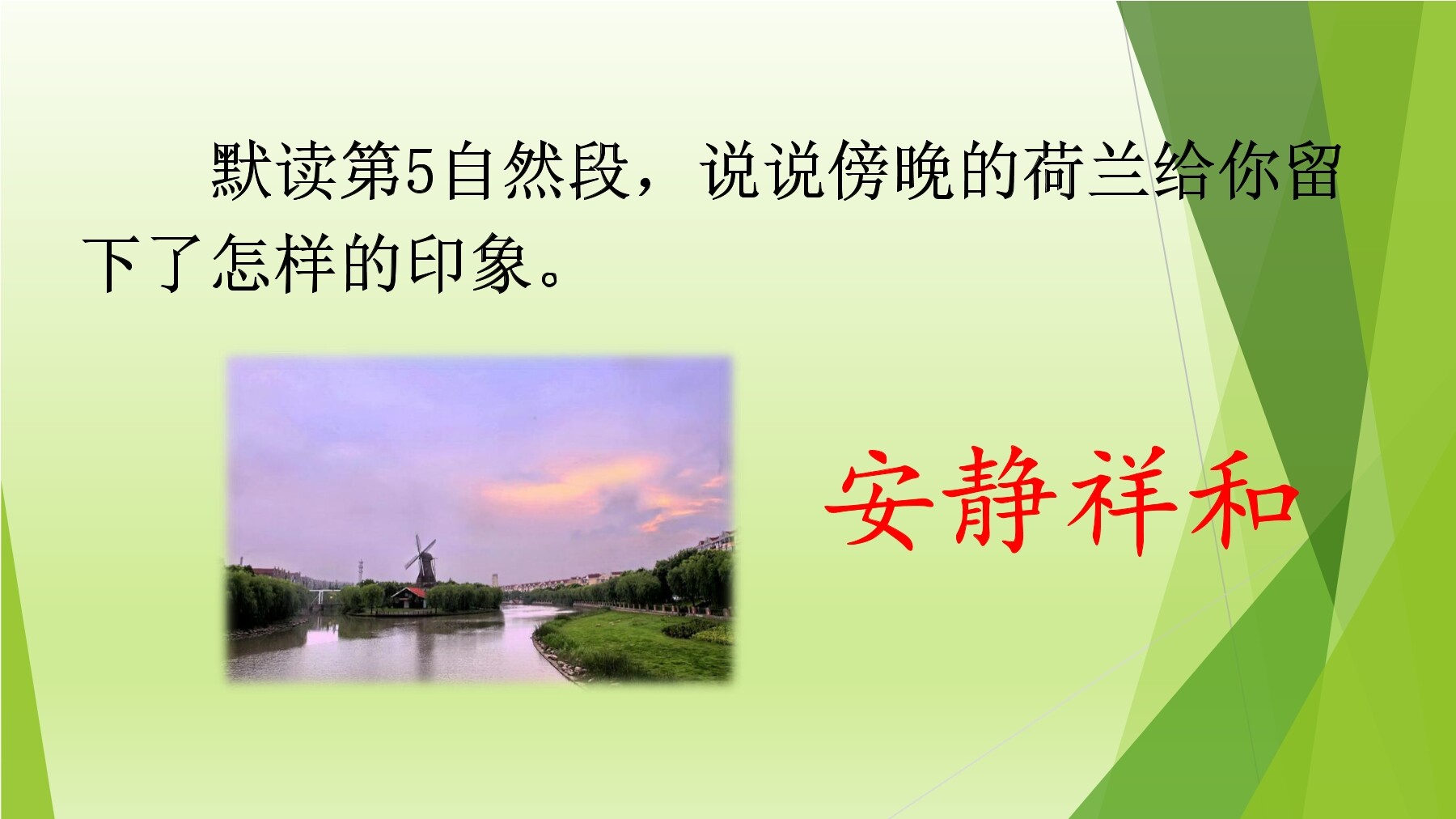 默读第5自然段，说说傍晚的荷兰给你留下了怎样的印象。

安静祥和